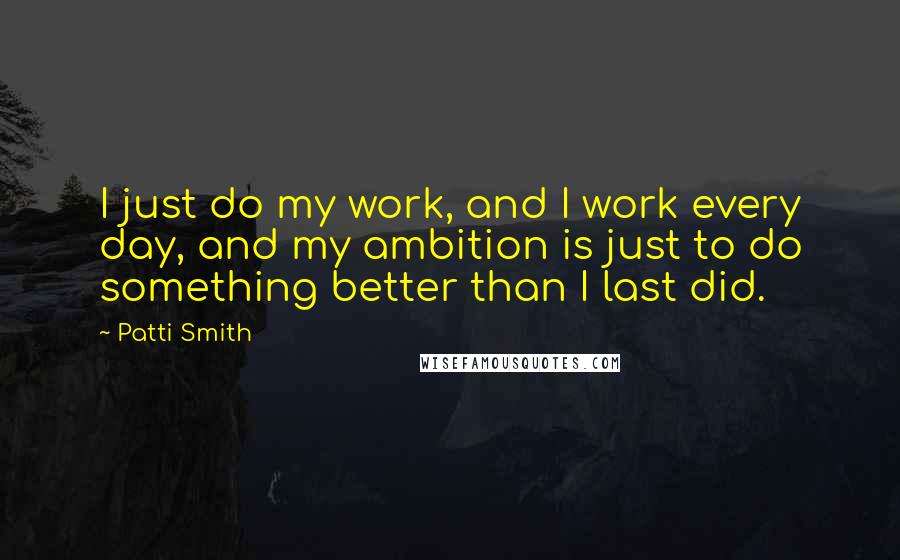 I just do my work, and I work every day, and my ambition is just to do something better than I last did.

~ Patti Smith

WISEFAMOUSQUOTES.COM